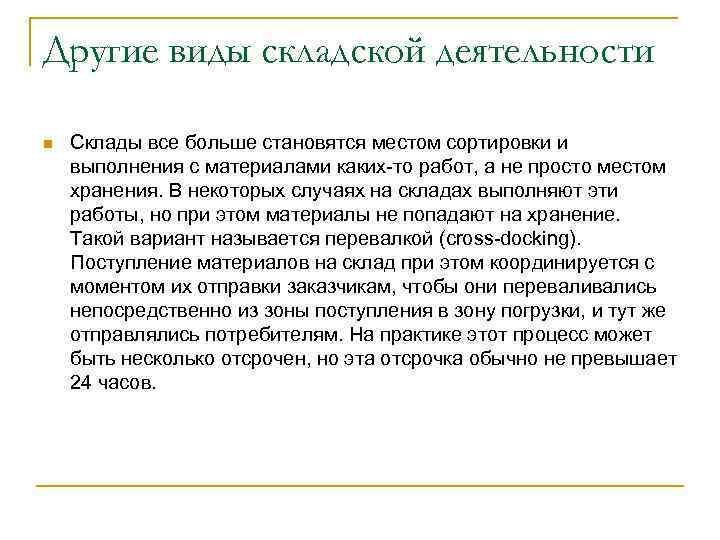 Другие виды складской деятельности

Склады все больше становятся местом сортировки и выполнения с материалами каких-то работ, а не просто местом хранения. В некоторых случаях на складах выполняют эти работы, но при этом материалы не попадают на хранение. Такой вариант называется перевалкой (cross-docking). Поступление материалов на склад при этом координируется с моментом их отправки заказчикам, чтобы они переваливались непосредственно из зоны поступления в зону погрузки, и тут же отправлялись потребителям. На практике этот процесс может быть несколько отсрочен, но эта отсрочка обычно не превышает 24 часов.